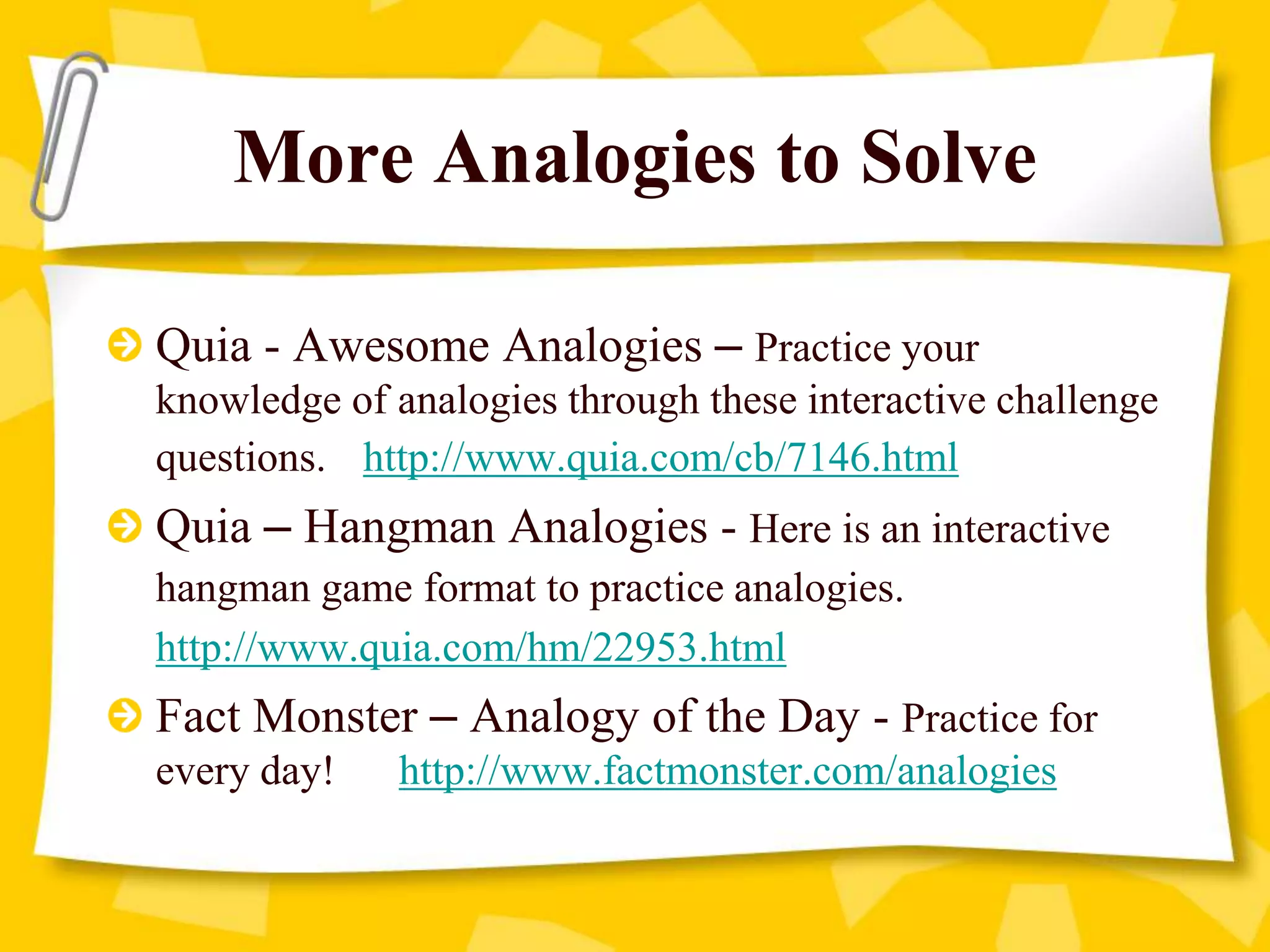 More Analogies to Solve

Quia - Awesome Analogies – Practice your knowledge of analogies through these interactive challenge questions. http://www.quia.com/cb/7146.html

Quia – Hangman Analogies - Here is an interactive hangman game format to practice analogies. http://www.quia.com/hm/22953.html

Fact Monster – Analogy of the Day - Practice for every day! http://www.factmonster.com/analogies